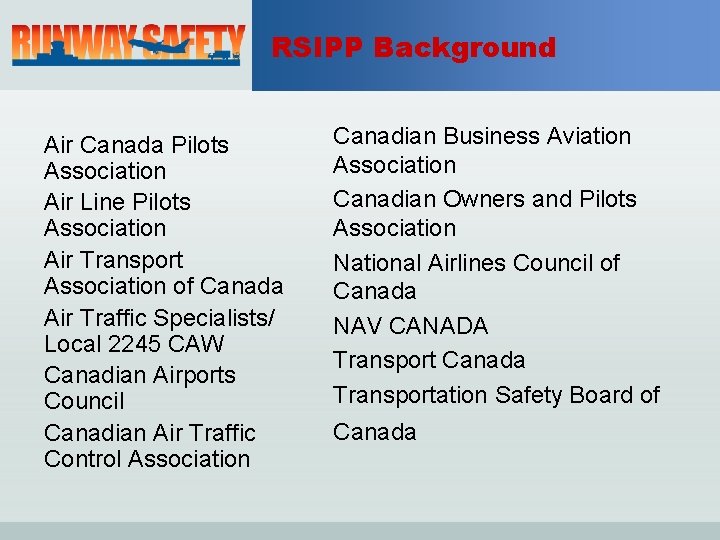 RUNWAY SAFETY

RSIPP Background

Air Canada Pilots Association

Air Line Pilots Association

Air Transport Association of Canada

Air Traffic Specialists/ Local 2245 CAW

Canadian Airports Council

Canadian Air Traffic Control Association

Canadian Business Aviation Association

Canadian Owners and Pilots Association

National Airlines Council of Canada

NAV CANADA

Transport Canada

Transportation Safety Board of Canada